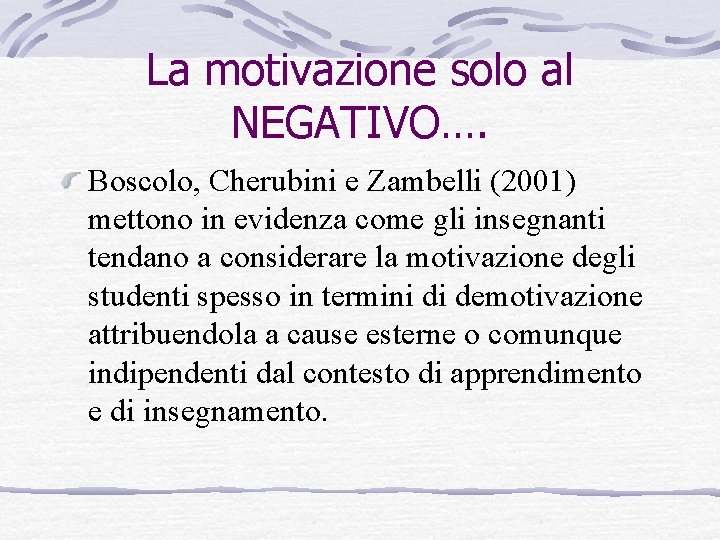 La motivazione solo al NEGATIVO….

Boscolo, Cherubini e Zambelli (2001) mettono in evidenza come gli insegnanti tendano a considerare la motivazione degli studenti spesso in termini di demotivazione attribuendola a cause esterne o comunque indipendenti dal contesto di apprendimento e di insegnamento.